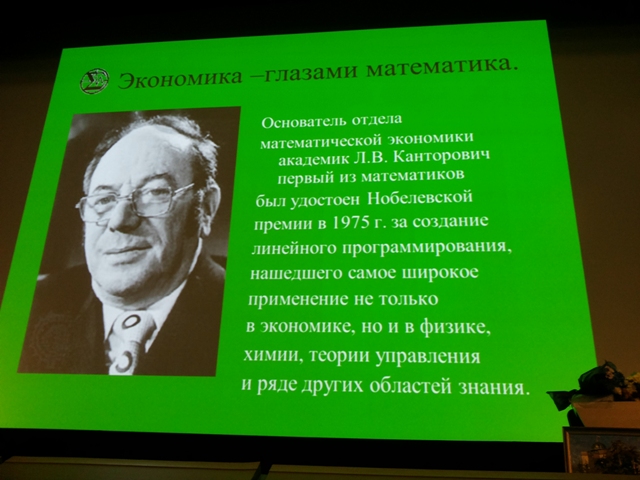 Экономика –глазами математика.

Основатель отдела математической экономики академик Л.В. Канторович первый из математиков был удостоен Нобелевской премии в 1975 г. за создание линейного программирования, нашедшего самое широкое применение не только в экономике, но и в физике, химии, теории управления и ряде других областей знания.